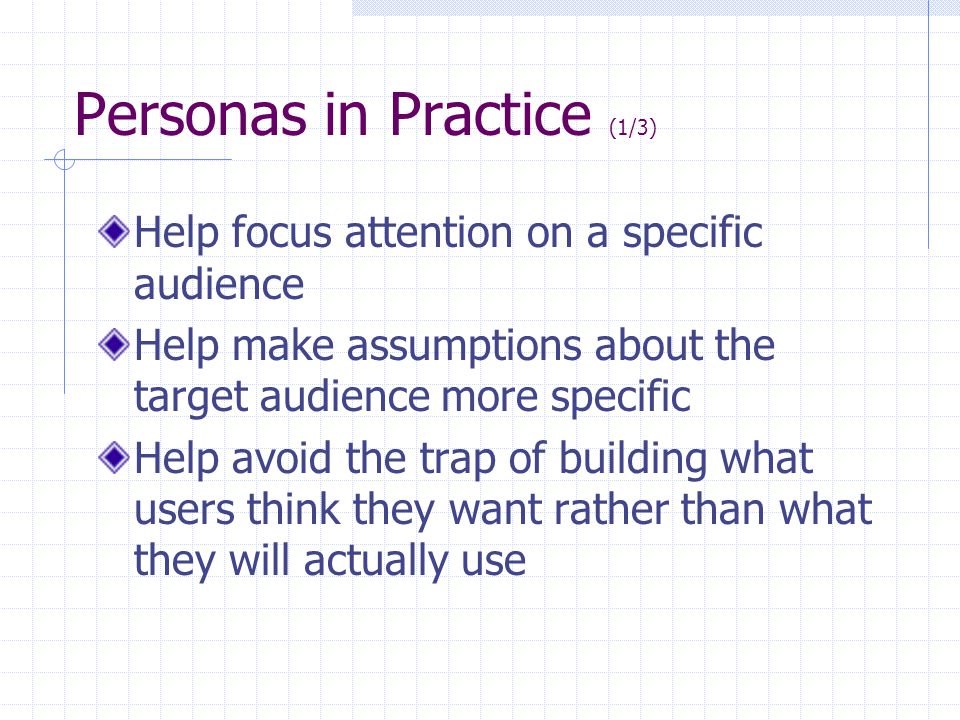 Personas in Practice (1/3)

Help focus attention on a specific audience

Help make assumptions about the target audience more specific

Help avoid the trap of building what users think they want rather than what they will actually use